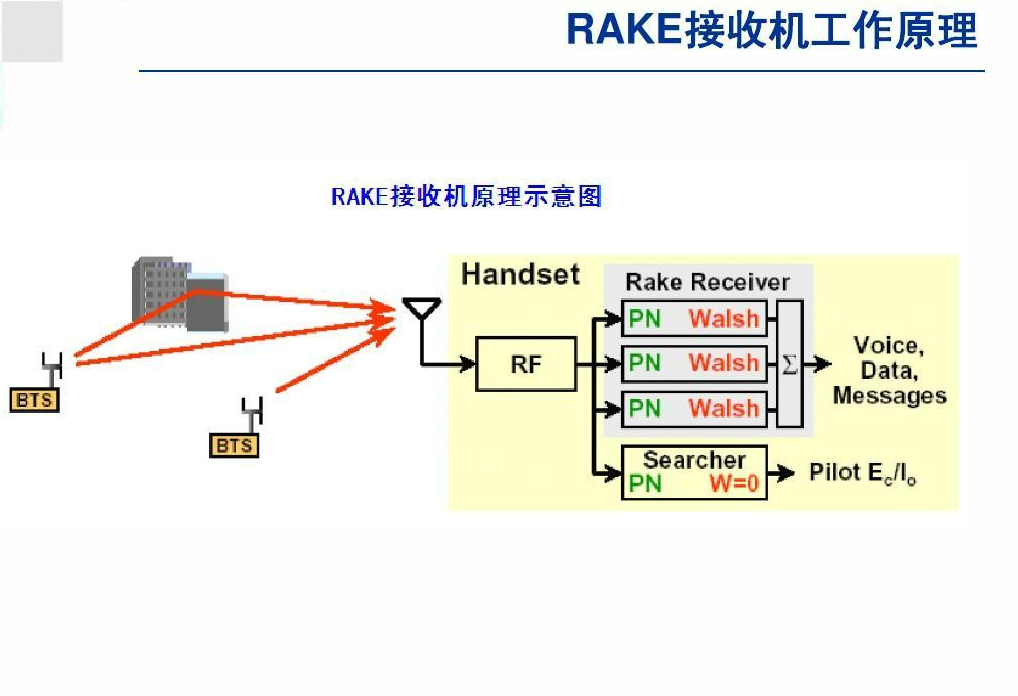 RAKE接收机工作原理

RAKE接收机原理示意图

BTS

BTS

Handset

RF

Rake Receiver

PN Walsh

PN Walsh

PN Walsh

$\Sigma$

Voice, Data, Messages

Searcher

PN W=0

Pilot $E_c/I_o$